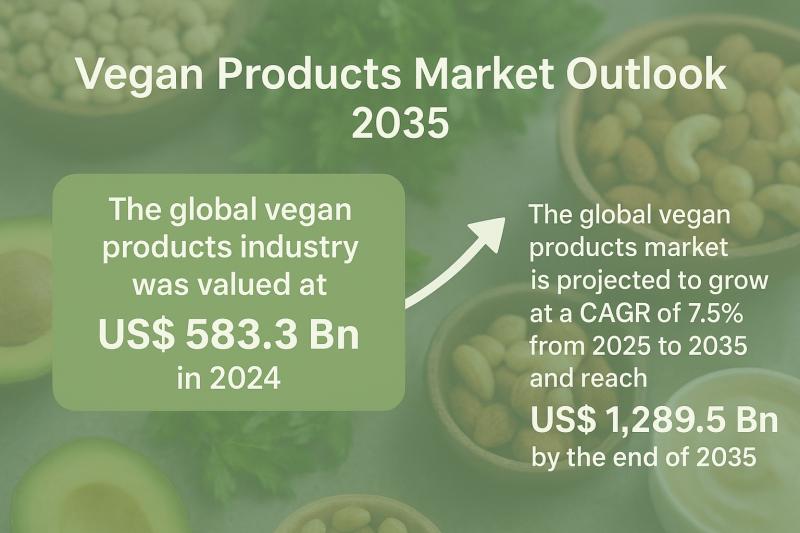 Vegan Products Market Outlook 2035

The global vegan products industry was valued at US$ 583.3 Bn in 2024

The global vegan products market is projected to grow at a CAGR of 7.5% from 2025 to 2035 and reach US$ 1,289.5 Bn by the end of 2035